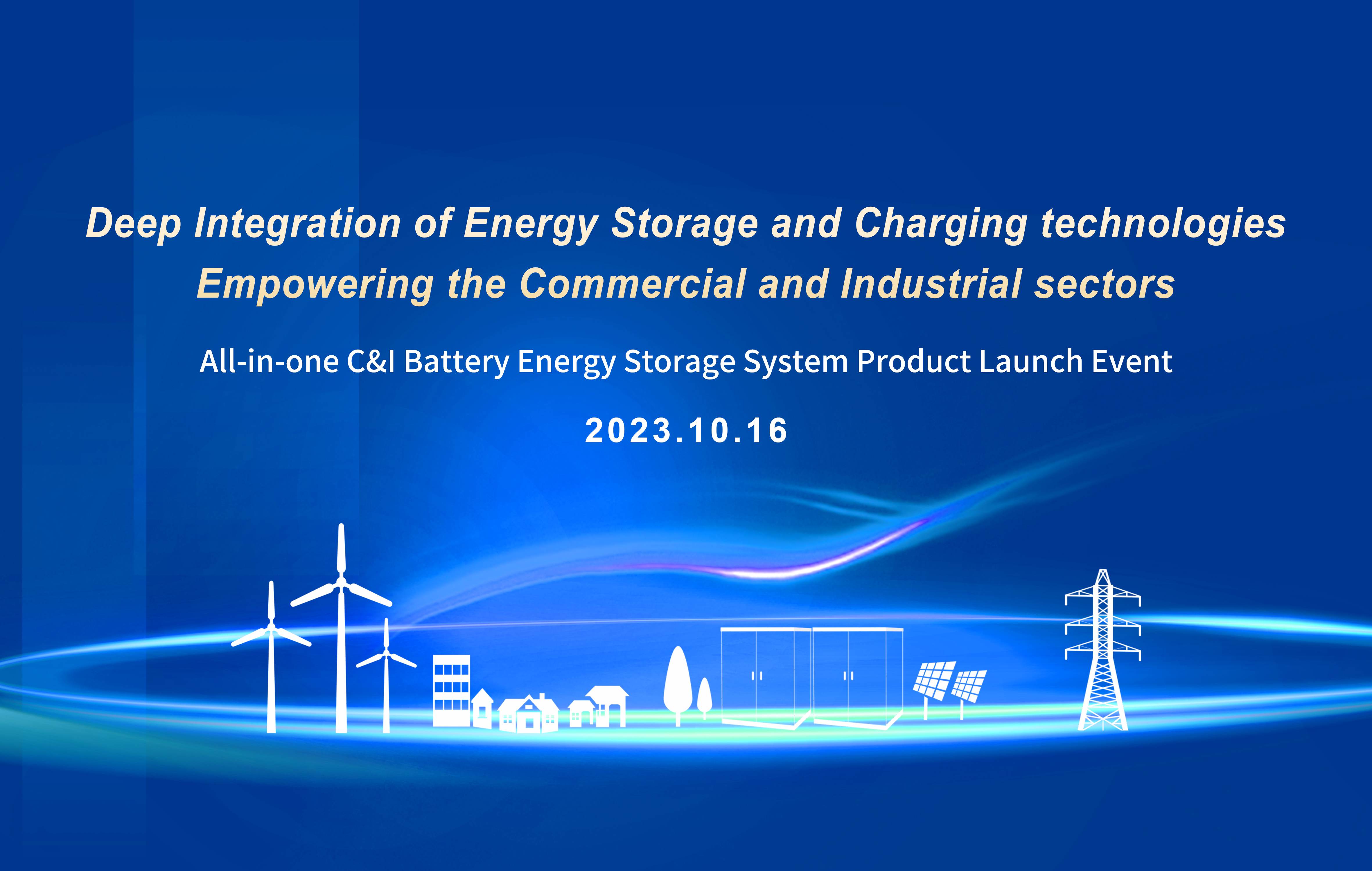 Deep Integration of Energy Storage and Charging technologies
Empowering the Commercial and Industrial sectors

All-in-one C&I Battery Energy Storage System Product Launch Event

2023.10.16